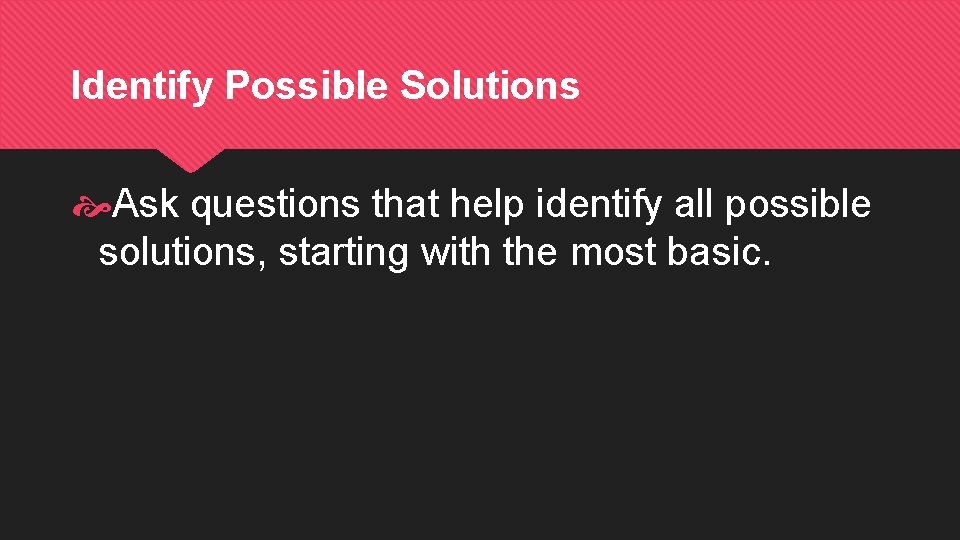 Identify Possible Solutions

Ask questions that help identify all possible solutions, starting with the most basic.